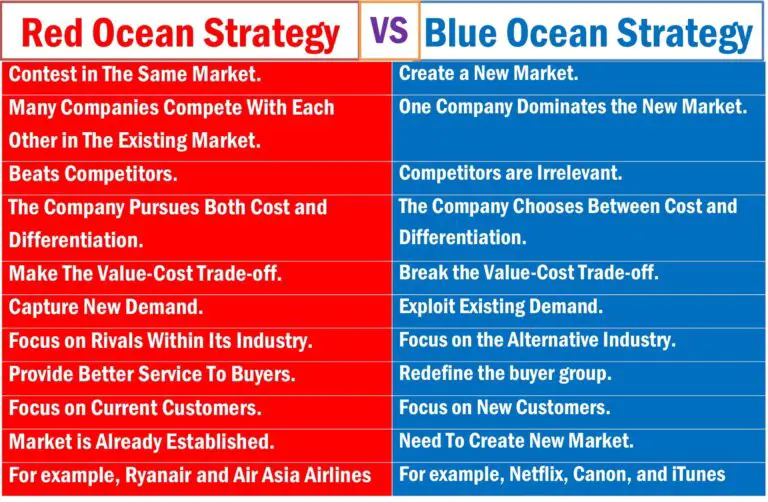 | Red Ocean Strategy | VS | Blue Ocean Strategy |
|---|---|---|
| Contest in The Same Market. | | Create a New Market. |
| Many Companies Compete With Each Other in The Existing Market. | | One Company Dominates the New Market. |
| Beats Competitors. | | Competitors are Irrelevant. |
| The Company Pursues Both Cost and Differentiation. | | The Company Chooses Between Cost and Differentiation. |
| Make The Value-Cost Trade-off. | | Break the Value-Cost Trade-off. |
| Capture New Demand. | | Exploit Existing Demand. |
| Focus on Rivals Within Its Industry. | | Focus on the Alternative Industry. |
| Provide Better Service To Buyers. | | Redefine the buyer group. |
| Focus on Current Customers. | | Focus on New Customers. |
| Market is Already Established. | | Need To Create New Market. |
| For example, Ryanair and Air Asia Airlines | | For example, Netflix, Canon, and iTunes |